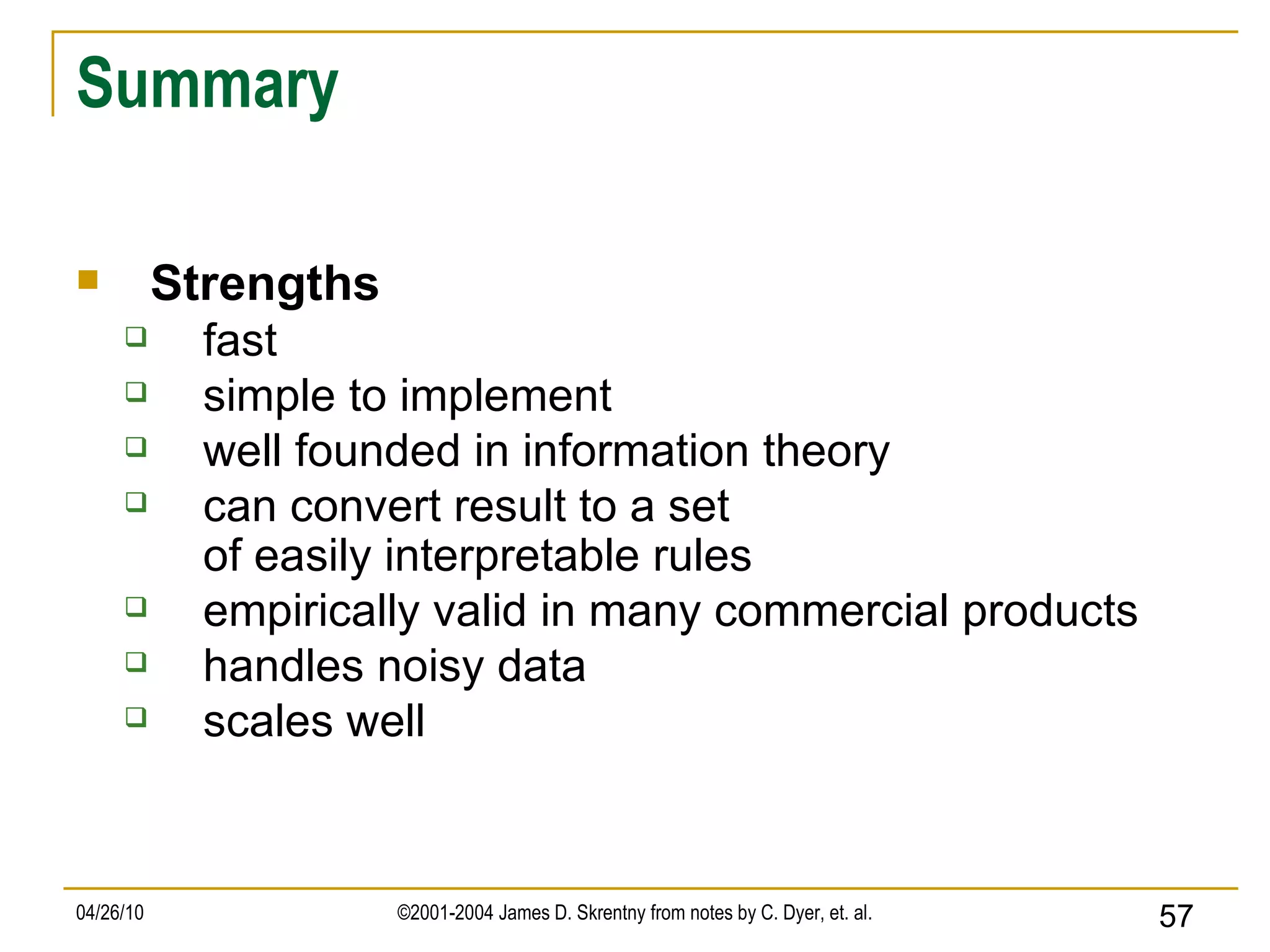 Summary

Strengths
fast
simple to implement
well founded in information theory
can convert result to a set of easily interpretable rules
empirically valid in many commercial products
handles noisy data
scales well

04/26/10

©2001-2004 James D. Skrentny from notes by C. Dyer, et. al.

57